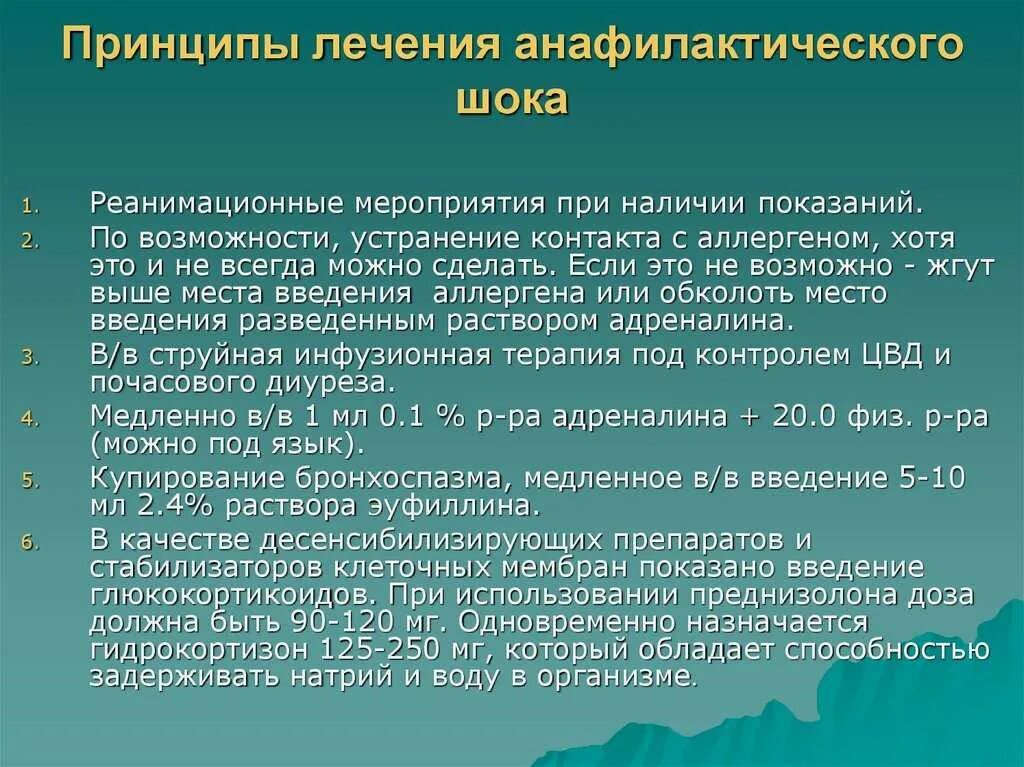 Принципы лечения анафилактического шока

1. Реанимационные мероприятия при наличии показаний.
2. По возможности, устранение контакта с аллергеном, хотя это и не всегда можно сделать. Если это не возможно - жгут выше места введения аллергена или обколоть место введения разведенным раствором адреналина.
3. В/в струйная инфузионная терапия под контролем ЦВД и почасового диуреза.
4. Медленно в/в 1 мл 0.1 % р-ра адреналина + 20.0 физ. р-ра (можно под язык).
5. Купирование бронхоспазма, медленное в/в введение 5-10 мл 2.4% раствора эуфиллина.
6. В качестве десенсибилизирующих препаратов и стабилизаторов клеточных мембран показано введение глюкокортикоидов. При использовании преднизолона доза должна быть 90-120 мг. Одновременно назначается гидрокортизон 125-250 мг, который обладает способностью задерживать натрий и воду в организме.